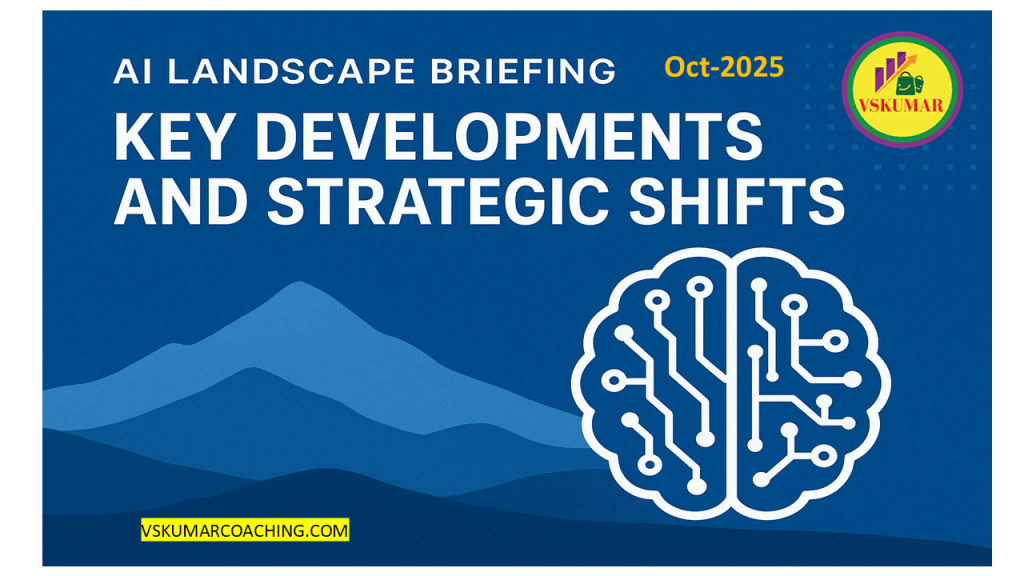 AI LANDSCAPE BRIEFING Oct-2025

VSKUMAR

KEY DEVELOPMENTS AND STRATEGIC SHIFTS

VSKUMARCOACHING.COM